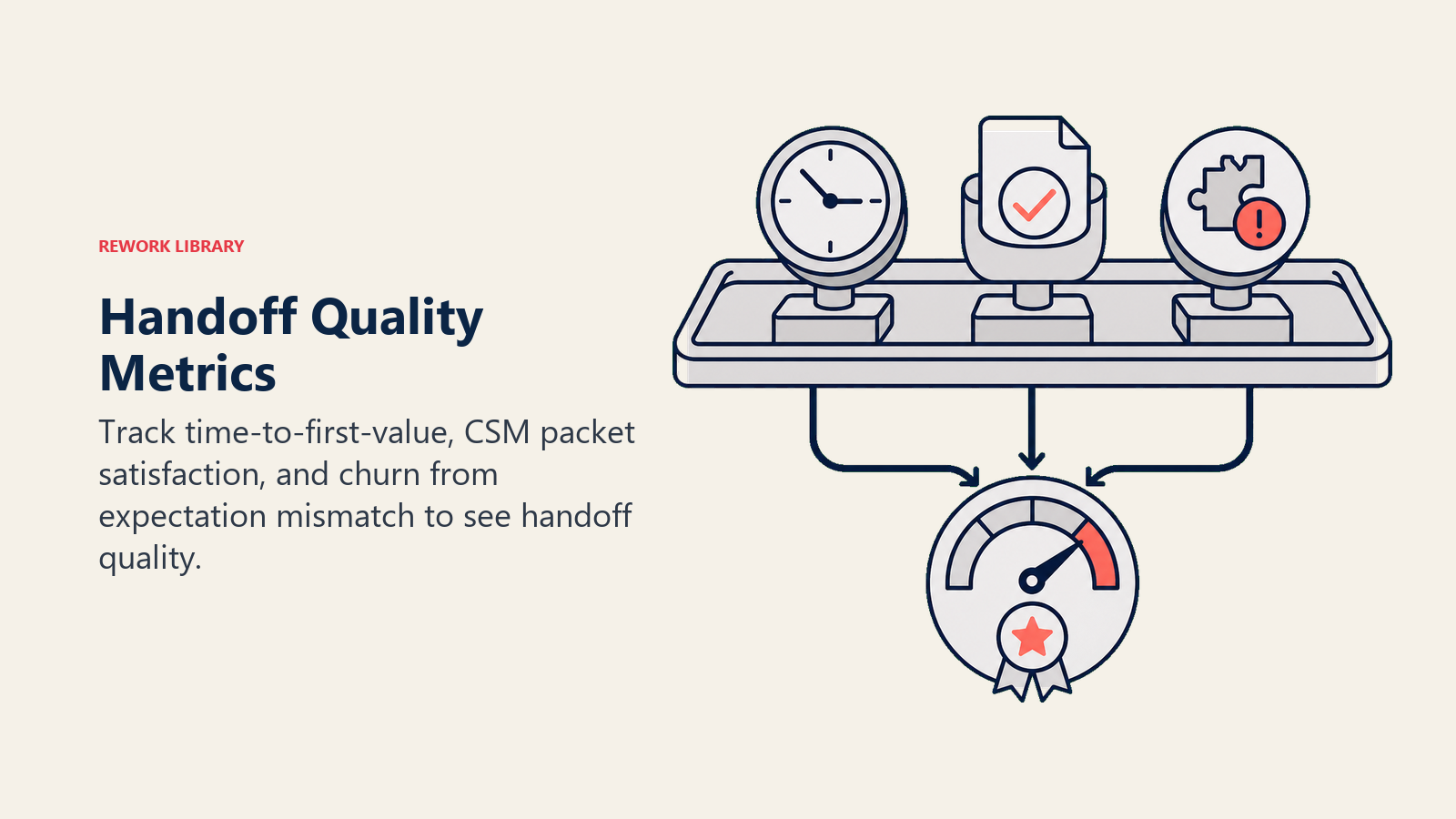 REWORK LIBRARY

Handoff Quality Metrics

Track time-to-first-value, CSM packet satisfaction, and churn from expectation mismatch to see handoff quality.